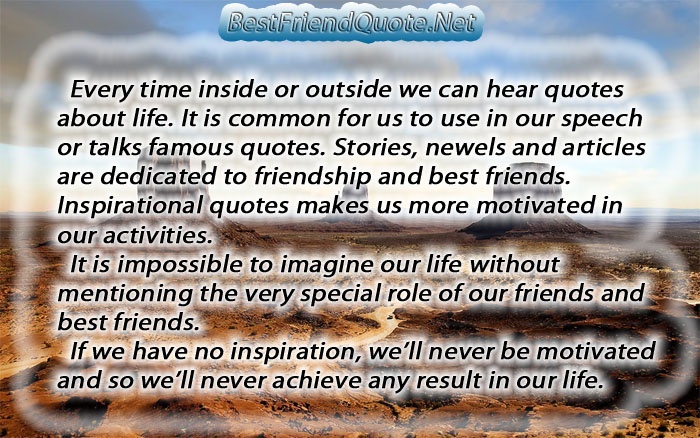 BestFriendQuote.Net

Every time inside or outside we can hear quotes about life. It is common for us to use in our speech or talks famous quotes. Stories, newels and articles are dedicated to friendship and best friends. Inspirational quotes makes us more motivated in our activities.

It is impossible to imagine our life without mentioning the very special role of our friends and best friends.

If we have no inspiration, we'll never be motivated and so we'll never achieve any result in our life.